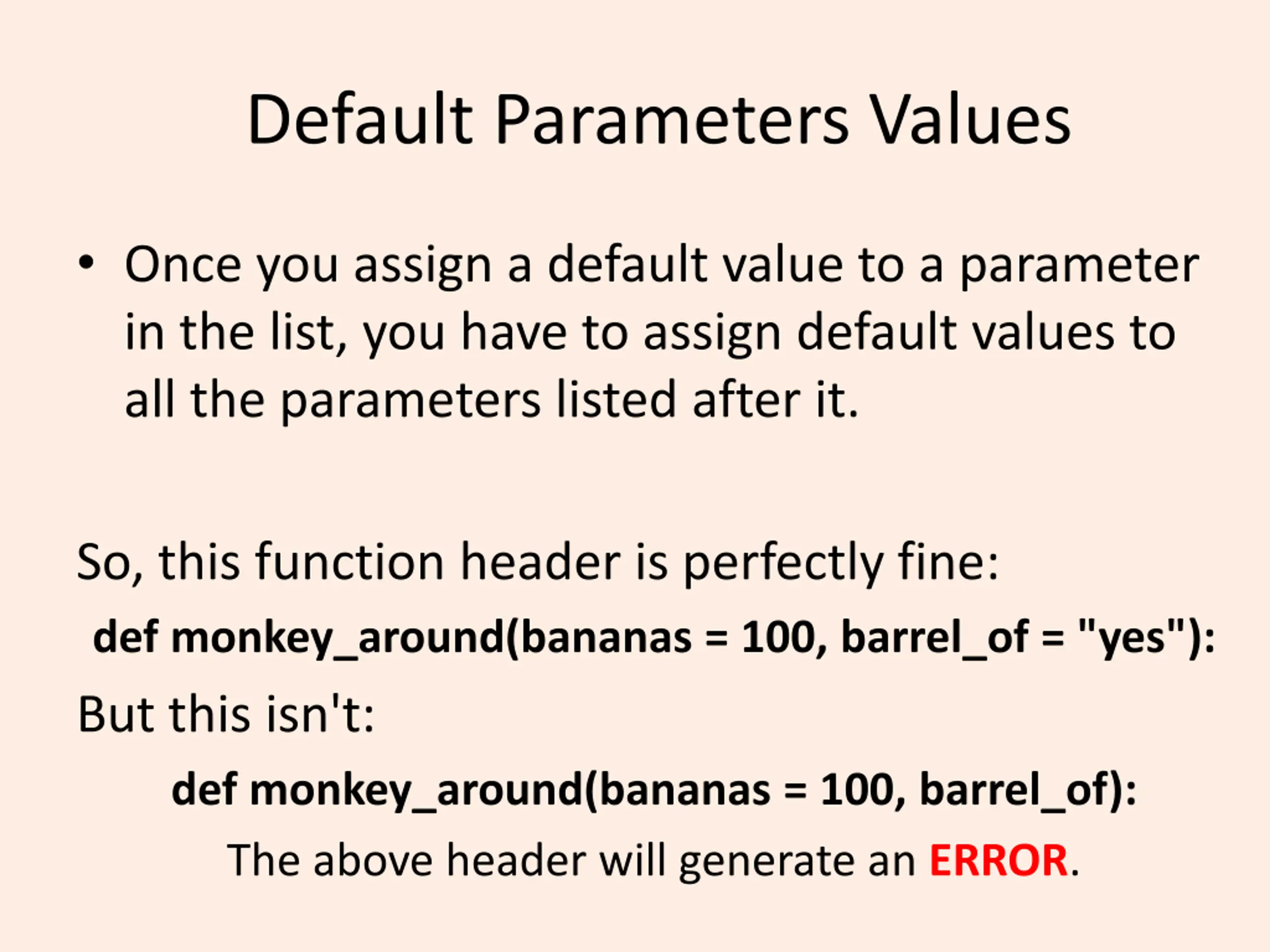 Default Parameters Values

• Once you assign a default value to a parameter in the list, you have to assign default values to all the parameters listed after it.

So, this function header is perfectly fine:

def monkey_around(bananas = 100, barrel_of = "yes"):

But this isn't:

def monkey_around(bananas = 100, barrel_of):

The above header will generate an ERROR.